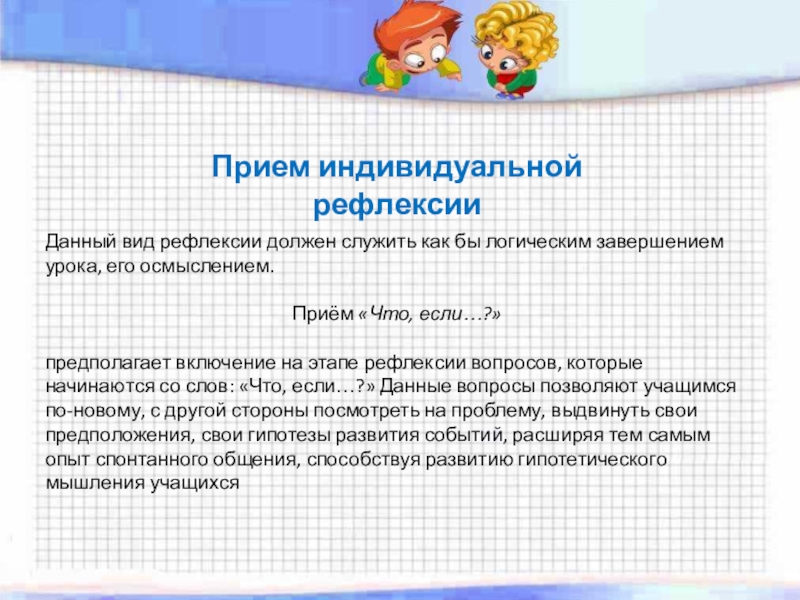 Прием индивидуальной рефлексии

Данный вид рефлексии должен служить как бы логическим завершением урока, его осмыслением.

Приём «Что, если…?»

предполагает включение на этапе рефлексии вопросов, которые начинаются со слов: «Что, если…?» Данные вопросы позволяют учащимся по-новому, с другой стороны посмотреть на проблему, выдвинуть свои предположения, свои гипотезы развития событий, расширяя тем самым опыт спонтанного общения, способствуя развитию гипотетического мышления учащихся